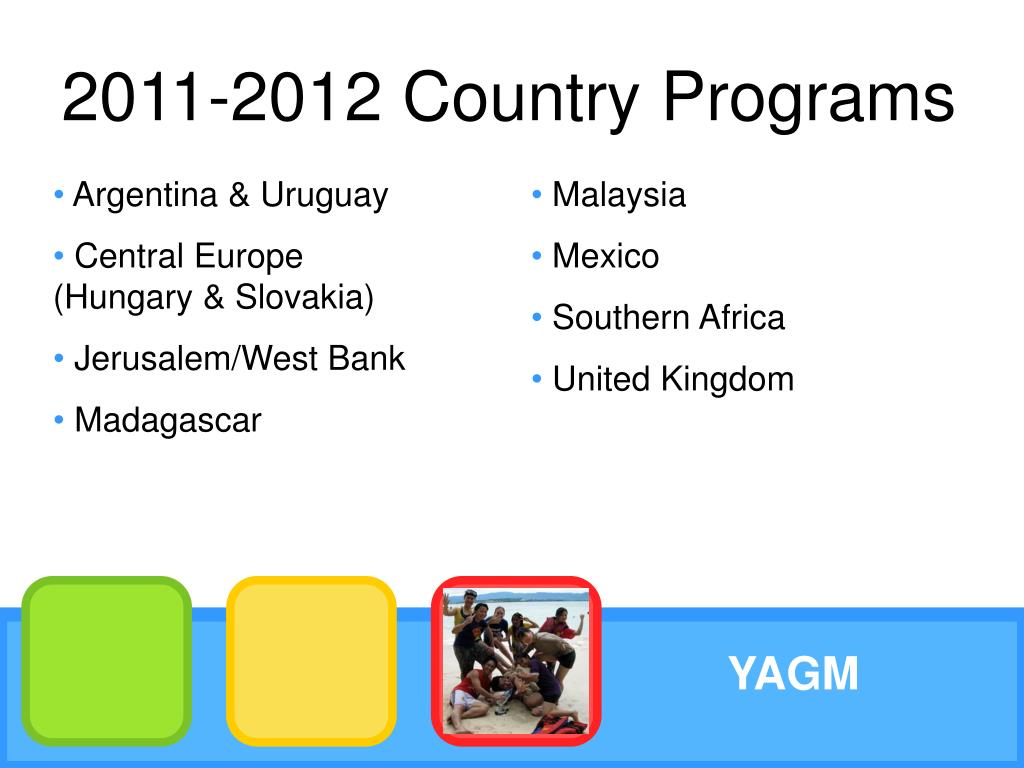 2011-2012 Country Programs

• Argentina & Uruguay

• Central Europe (Hungary & Slovakia)

• Jerusalem/West Bank

• Madagascar

• Malaysia

• Mexico

• Southern Africa

• United Kingdom

YAGM